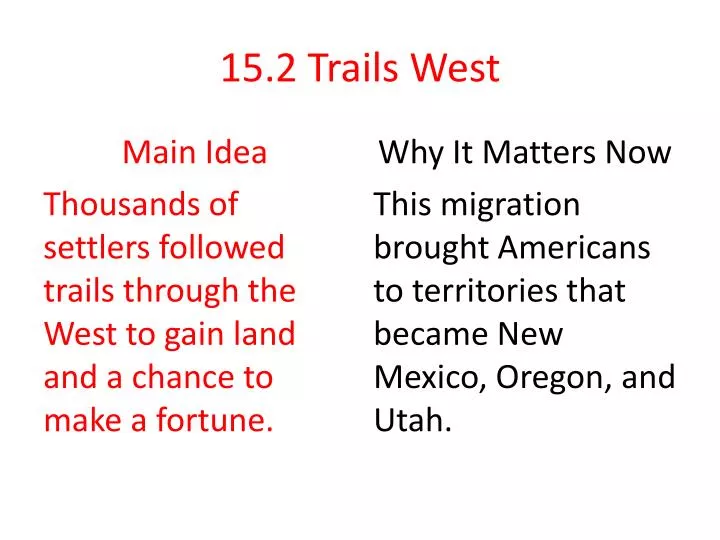 15.2 Trails West

Main Idea

Thousands of settlers followed trails through the West to gain land and a chance to make a fortune.

Why It Matters Now

This migration brought Americans to territories that became New Mexico, Oregon, and Utah.